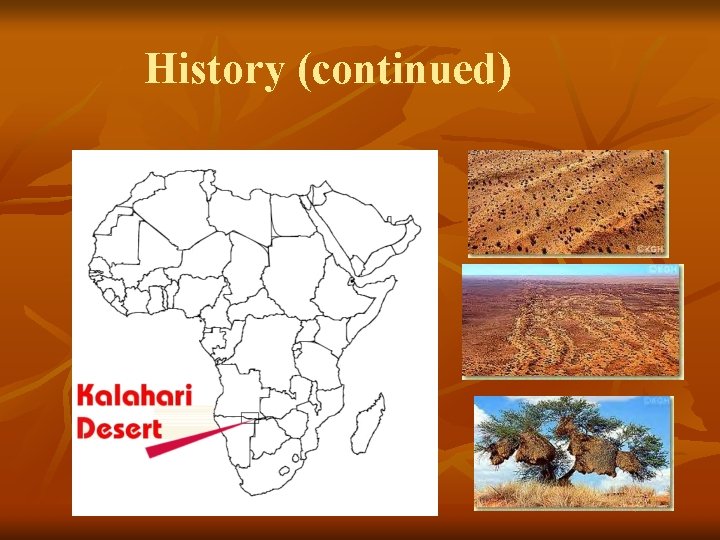 History (continued)

Kalahari Desert

©KGH

©KGH

©KGH